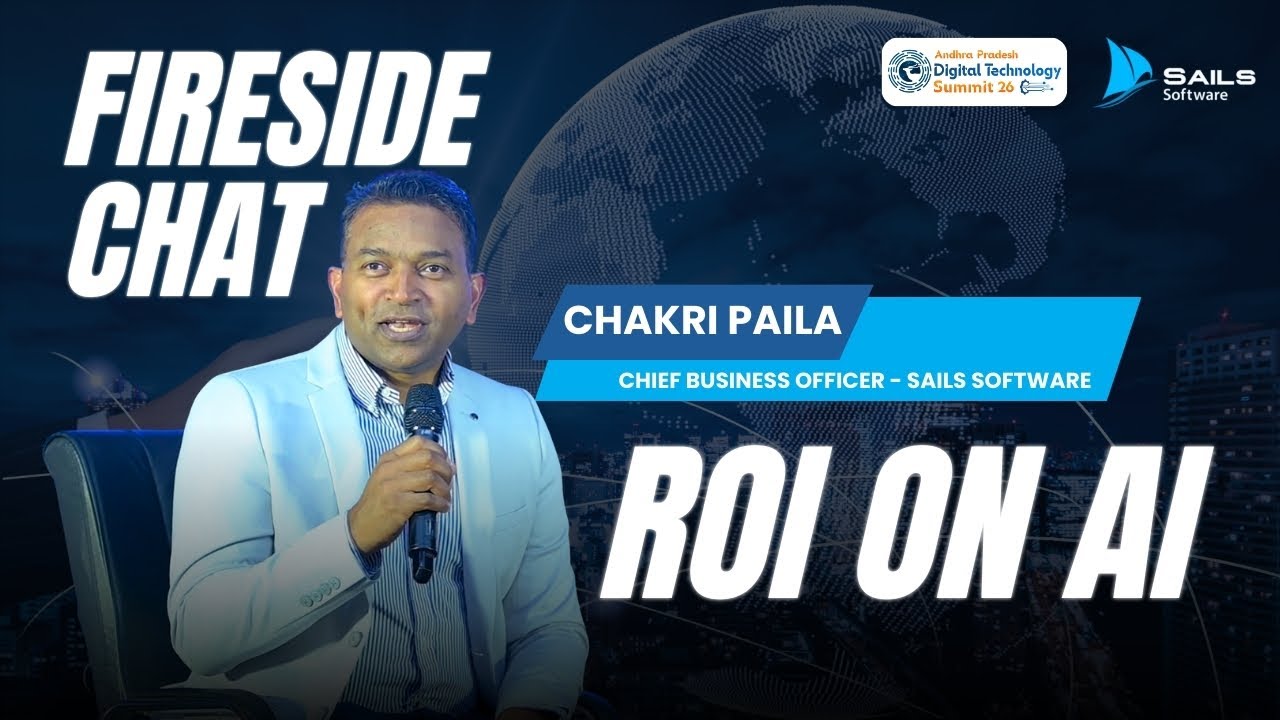 FIRESIDE CHAT

Andhra Pradesh
Digital Technology
Summit 26

SAILS
Software

CHAKRI PAILA

CHIEF BUSINESS OFFICER - SAILS SOFTWARE

ROI ON AI